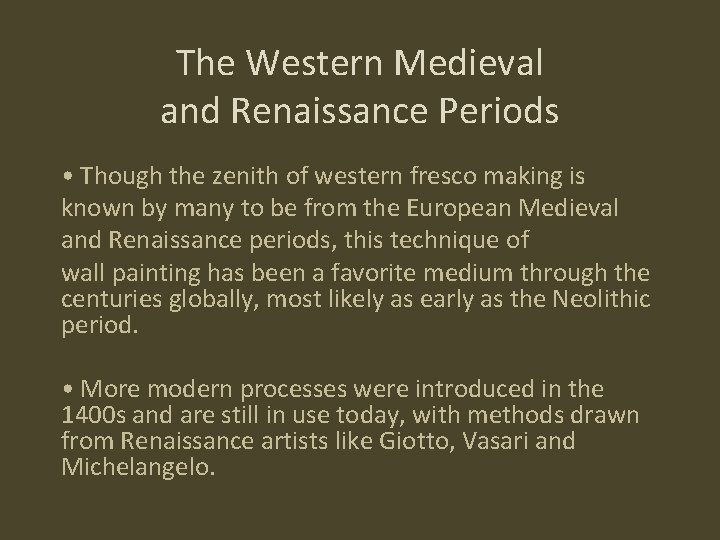 The Western Medieval and Renaissance Periods

• Though the zenith of western fresco making is known by many to be from the European Medieval and Renaissance periods, this technique of wall painting has been a favorite medium through the centuries globally, most likely as early as the Neolithic period.

• More modern processes were introduced in the 1400s and are still in use today, with methods drawn from Renaissance artists like Giotto, Vasari and Michelangelo.